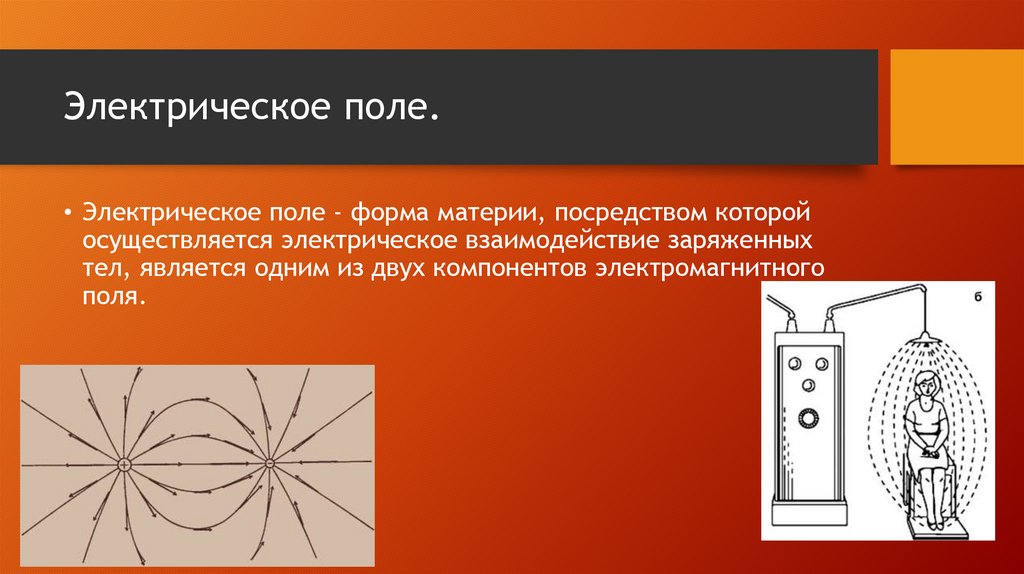 Электрическое поле.

• Электрическое поле - форма материи, посредством которой осуществляется электрическое взаимодействие заряженных тел, является одним из двух компонентов электромагнитного поля.

б